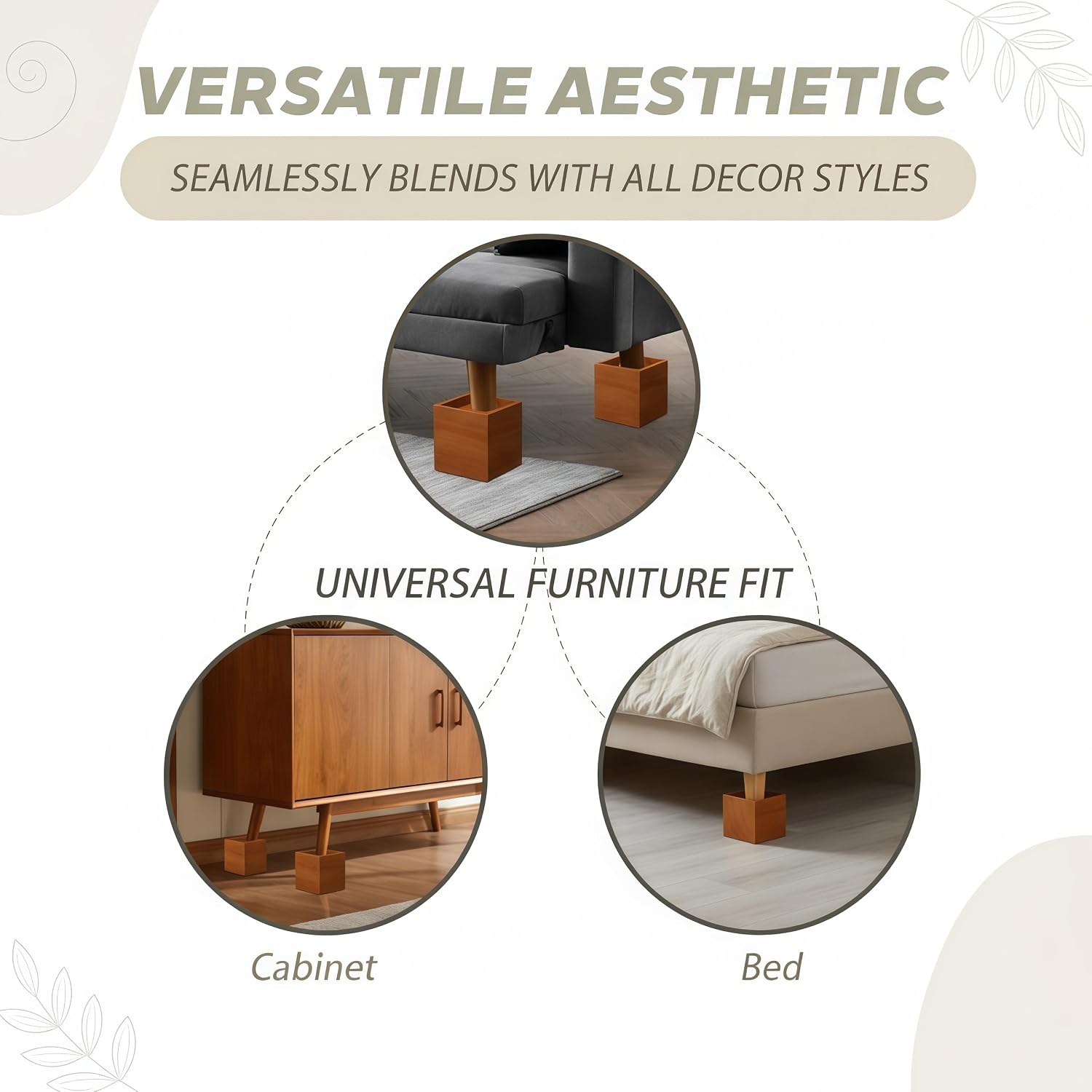 VERSATILE AESTHETIC

SEAMLESSLY BLENDS WITH ALL DECOR STYLES

UNIVERSAL FURNITURE FIT

Cabinet

Bed